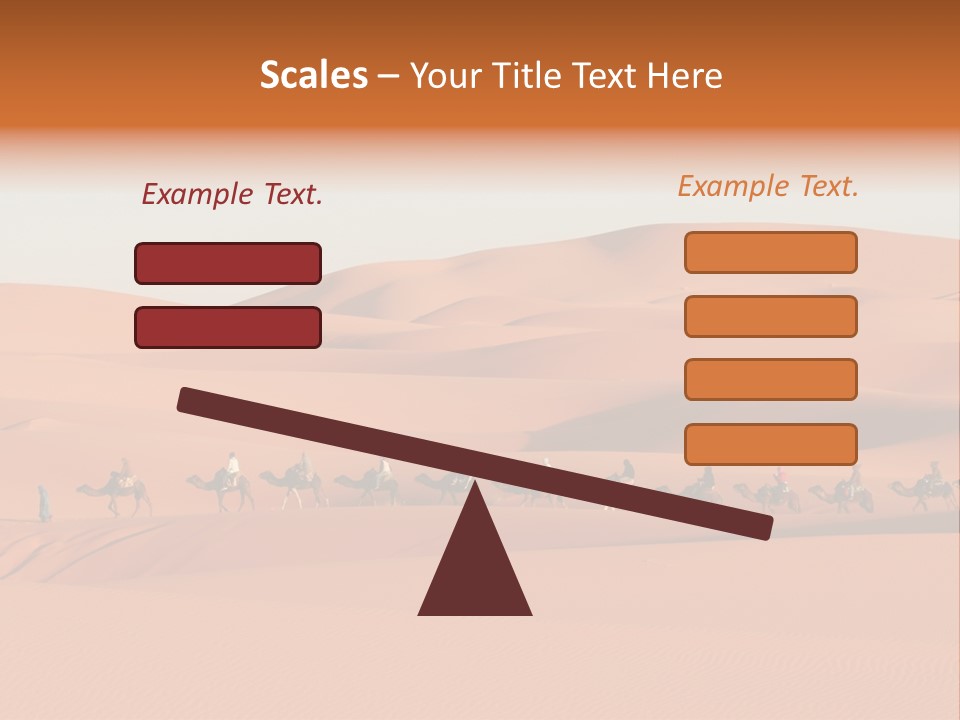 Scales – Your Title Text Here

Example Text.

Example Text.